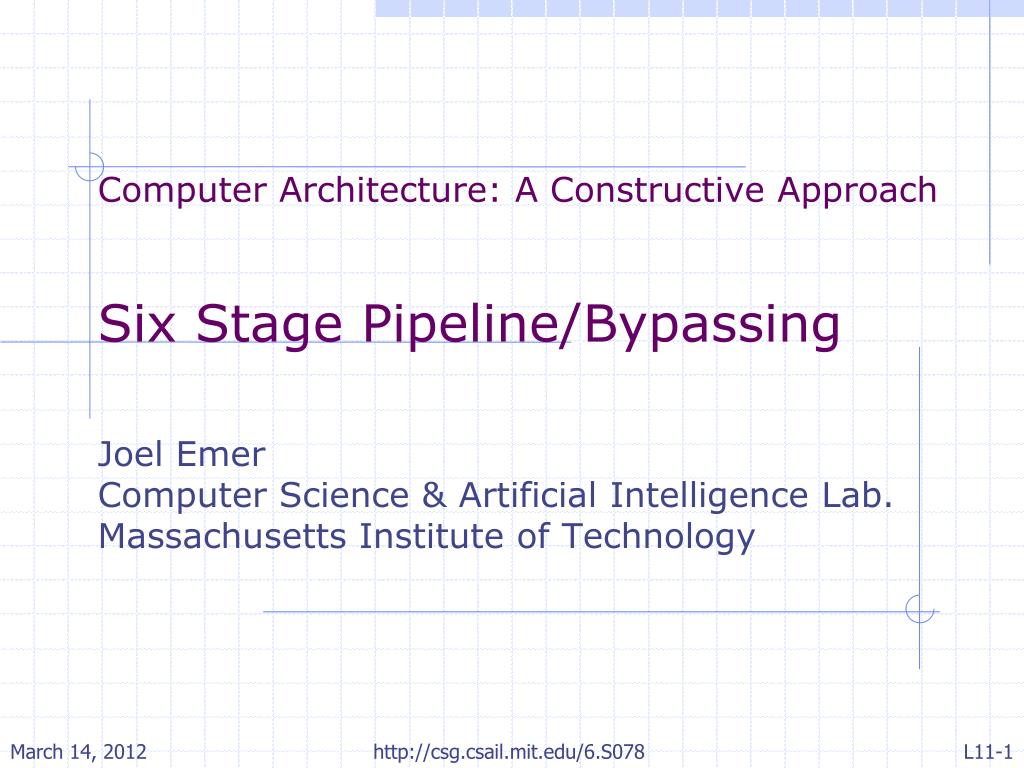 Computer Architecture: A Constructive Approach

Six Stage Pipeline/Bypassing

Joel Emer
Computer Science & Artificial Intelligence Lab.
Massachusetts Institute of Technology

March 14, 2012
http://csg.csail.mit.edu/6.S078
L11-1